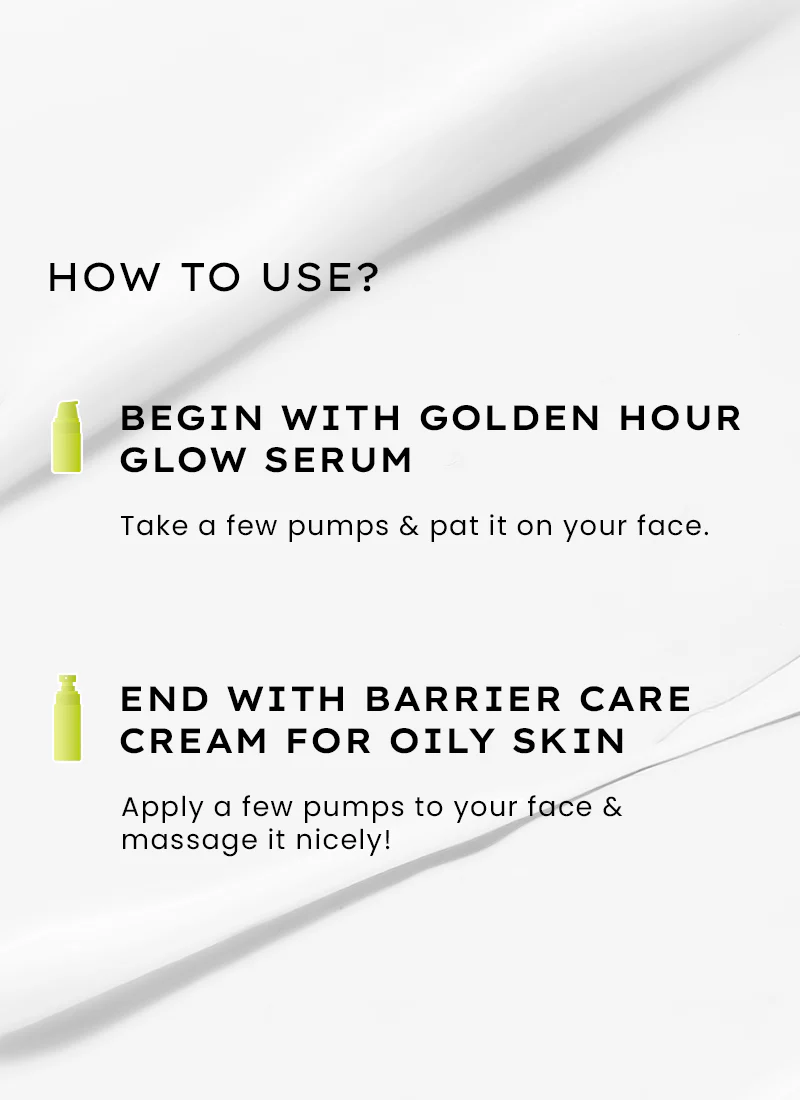 HOW TO USE?

BEGIN WITH GOLDEN HOUR GLOW SERUM

Take a few pumps & pat it on your face.

END WITH BARRIER CARE CREAM FOR OILY SKIN

Apply a few pumps to your face & massage it nicely!